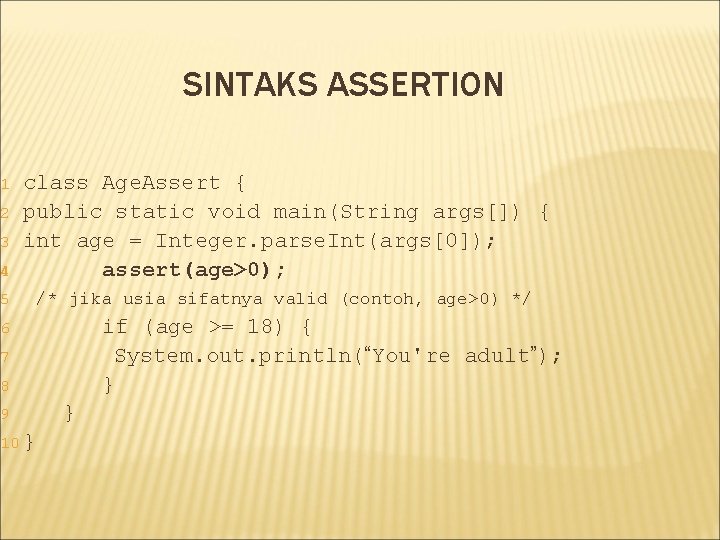 SINTAKS ASSERTION

1 class AgeAssert {
2 public static void main(String args[]) {
3 int age = Integer.parseInt(args[0]);
4 assert(age>0);
5 /* jika usia sifatnya valid (contoh, age>0) */
6 if (age >= 18) {
7 System.out.println(“You're adult”);
8 }
9 }
10 }